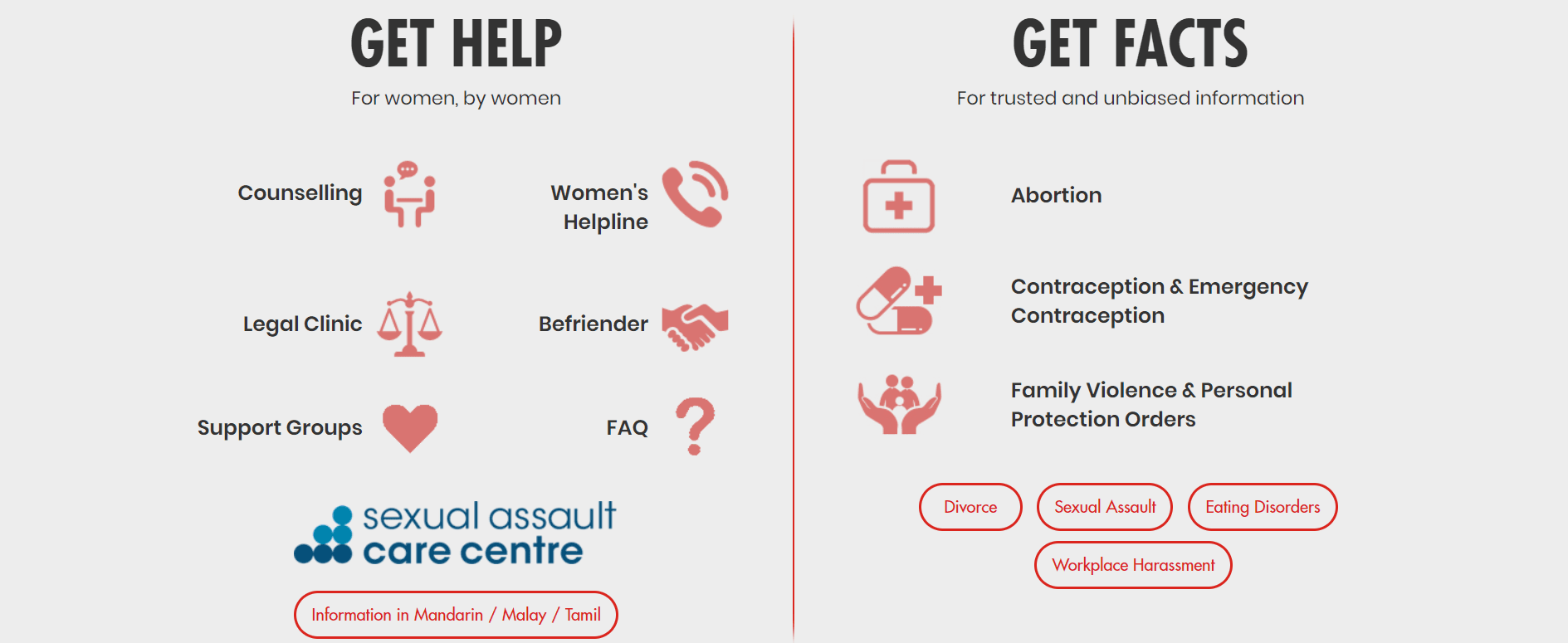 GET HELP

For women, by women

Counselling

Women's Helpline

Legal Clinic

Befriender

Support Groups

FAQ

sexual assault care centre

Information in Mandarin / Malay / Tamil

GET FACTS

For trusted and unbiased information

Abortion

Contraception & Emergency Contraception

Family Violence & Personal Protection Orders

Divorce

Sexual Assault

Eating Disorders

Workplace Harassment